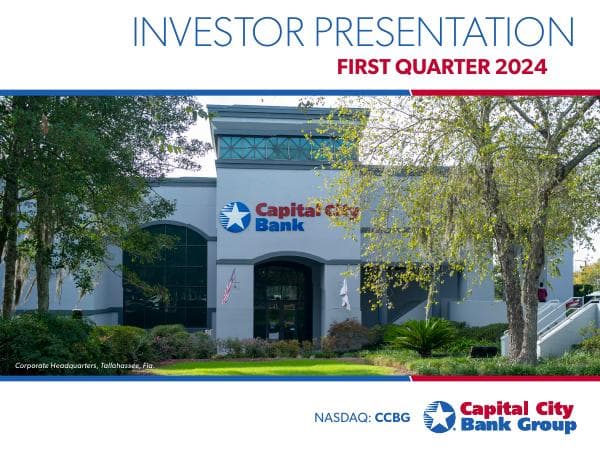 INVESTOR PRESENTATION
FIRST QUARTER 2024

Capital City Bank

Corporate Headquarters, Tallahassee, Fla.

NASDAQ: CCBG

Capital City Bank Group